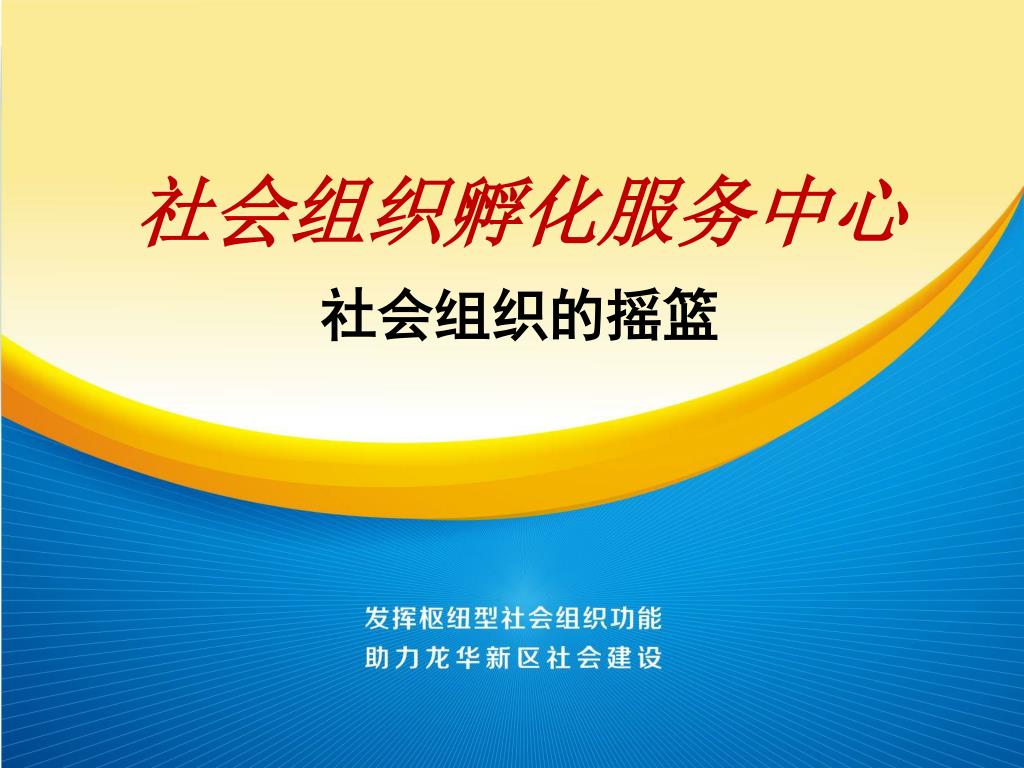 社会组织孵化服务中心

社会组织的摇篮

发挥枢纽型社会组织功能
助力龙华新区社会建设